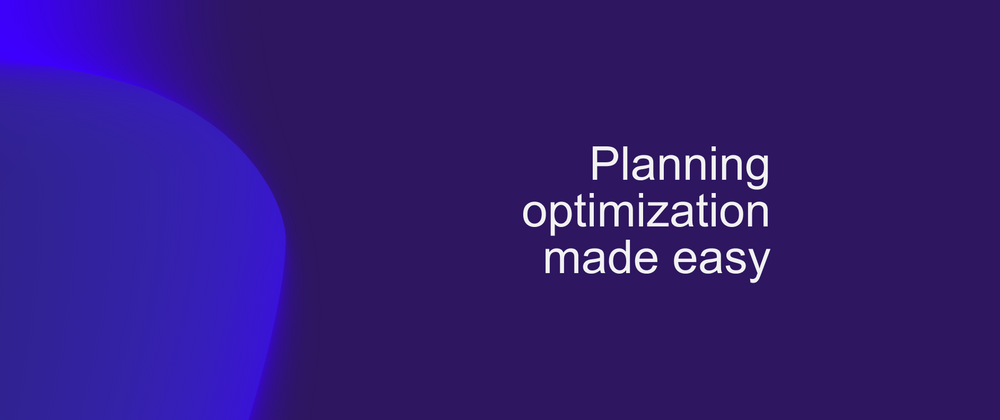 Planning optimization made easy